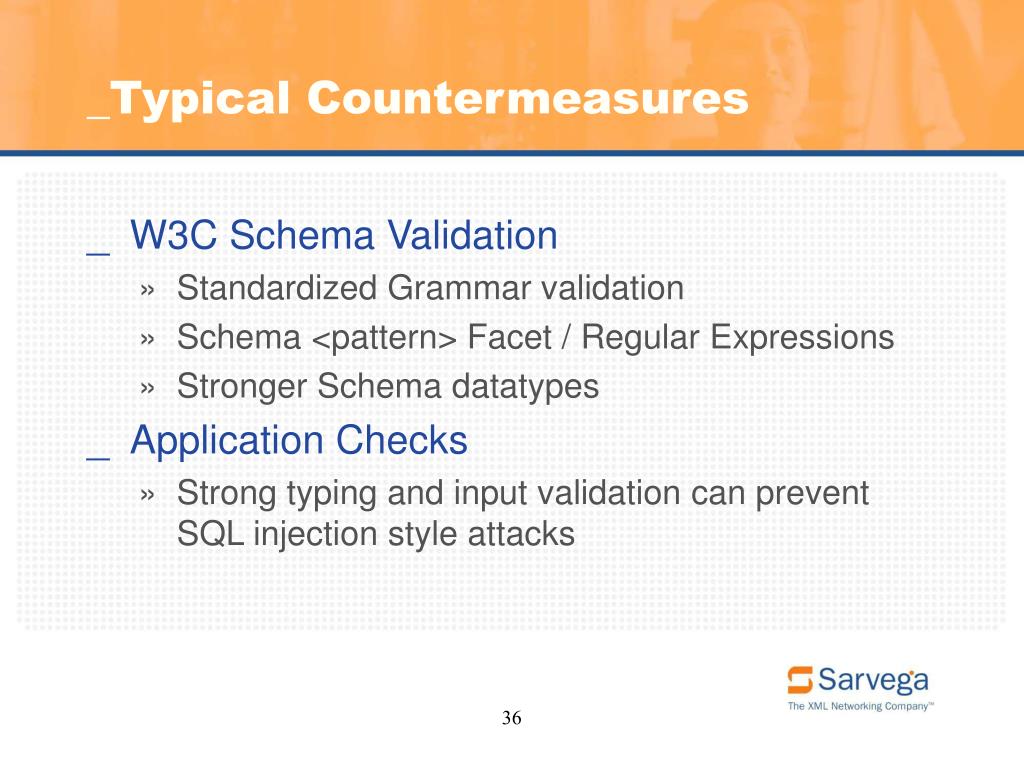 _Typical Countermeasures

_ W3C Schema Validation

» Standardized Grammar validation

» Schema <pattern> Facet / Regular Expressions

» Stronger Schema datatypes

_ Application Checks

» Strong typing and input validation can prevent SQL injection style attacks

Sarvega
The XML Networking Company™

36